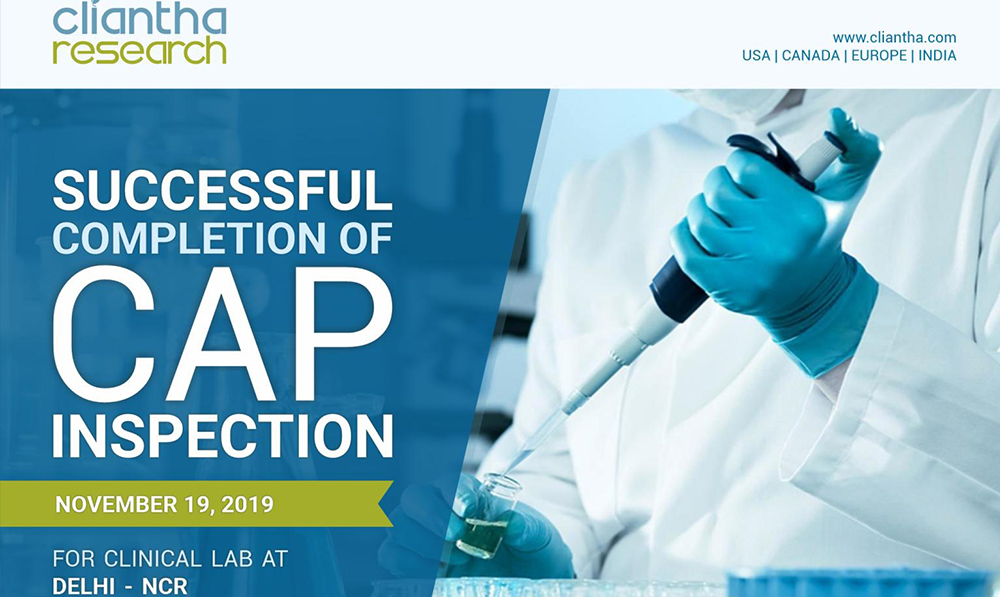 cliantha research

www.cliantha.com
USA | CANADA | EUROPE | INDIA

SUCCESSFUL COMPLETION OF CAP INSPECTION

NOVEMBER 19, 2019

FOR CLINICAL LAB AT
DELHI - NCR